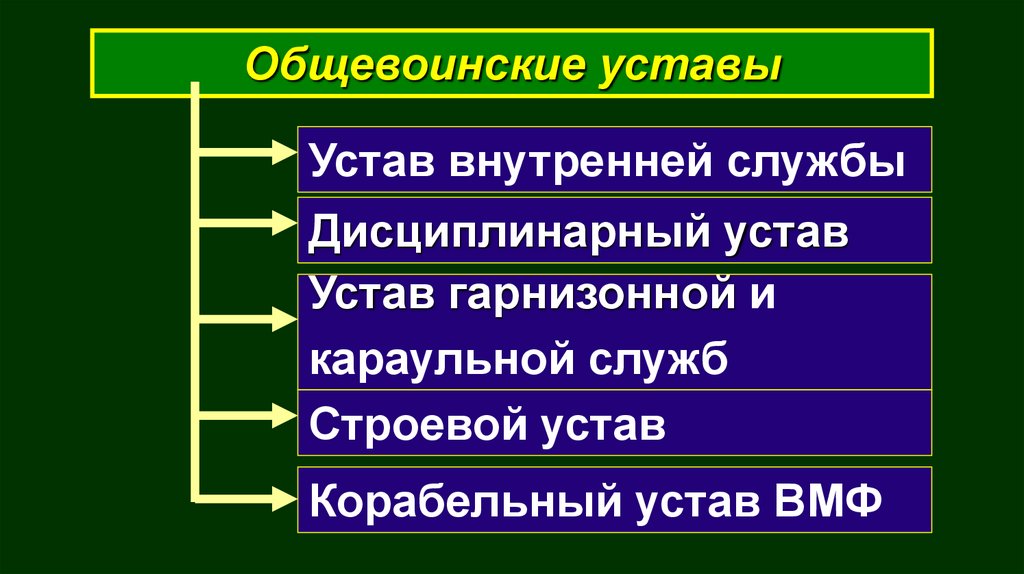 Общевоинские уставы

Устав внутренней службы

Дисциплинарный устав

Устав гарнизонной и караульной служб

Строевой устав

Корабельный устав ВМФ